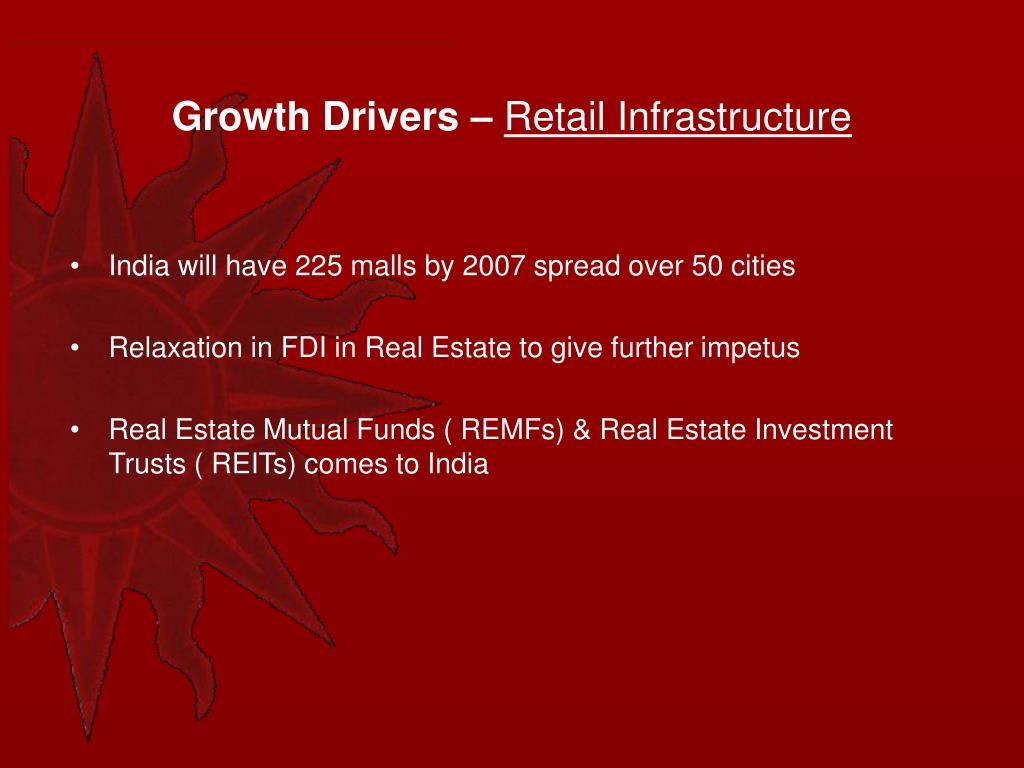 Growth Drivers – Retail Infrastructure

• India will have 225 malls by 2007 spread over 50 cities

• Relaxation in FDI in Real Estate to give further impetus

• Real Estate Mutual Funds ( REMFs) & Real Estate Investment Trusts ( REITs) comes to India